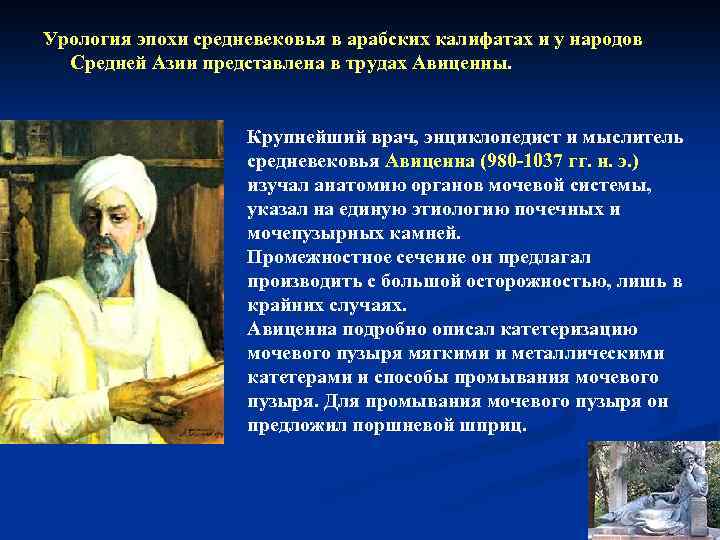 Урология эпохи средневековья в арабских калифатах и у народов Средней Азии представлена в трудах Авиценны.

Крупнейший врач, энциклопедист и мыслитель средневековья Авиценна (980-1037 гг. н. э.) изучал анатомию органов мочевой системы, указал на единую этиологию почечных и мочепузырных камней.
Промежностное сечение он предлагал производить с большой осторожностью, лишь в крайних случаях.
Авиценна подробно описал катетеризацию мочевого пузыря мягкими и металлическими катетерами и способы промывания мочевого пузыря. Для промывания мочевого пузыря он предложил поршневой шприц.